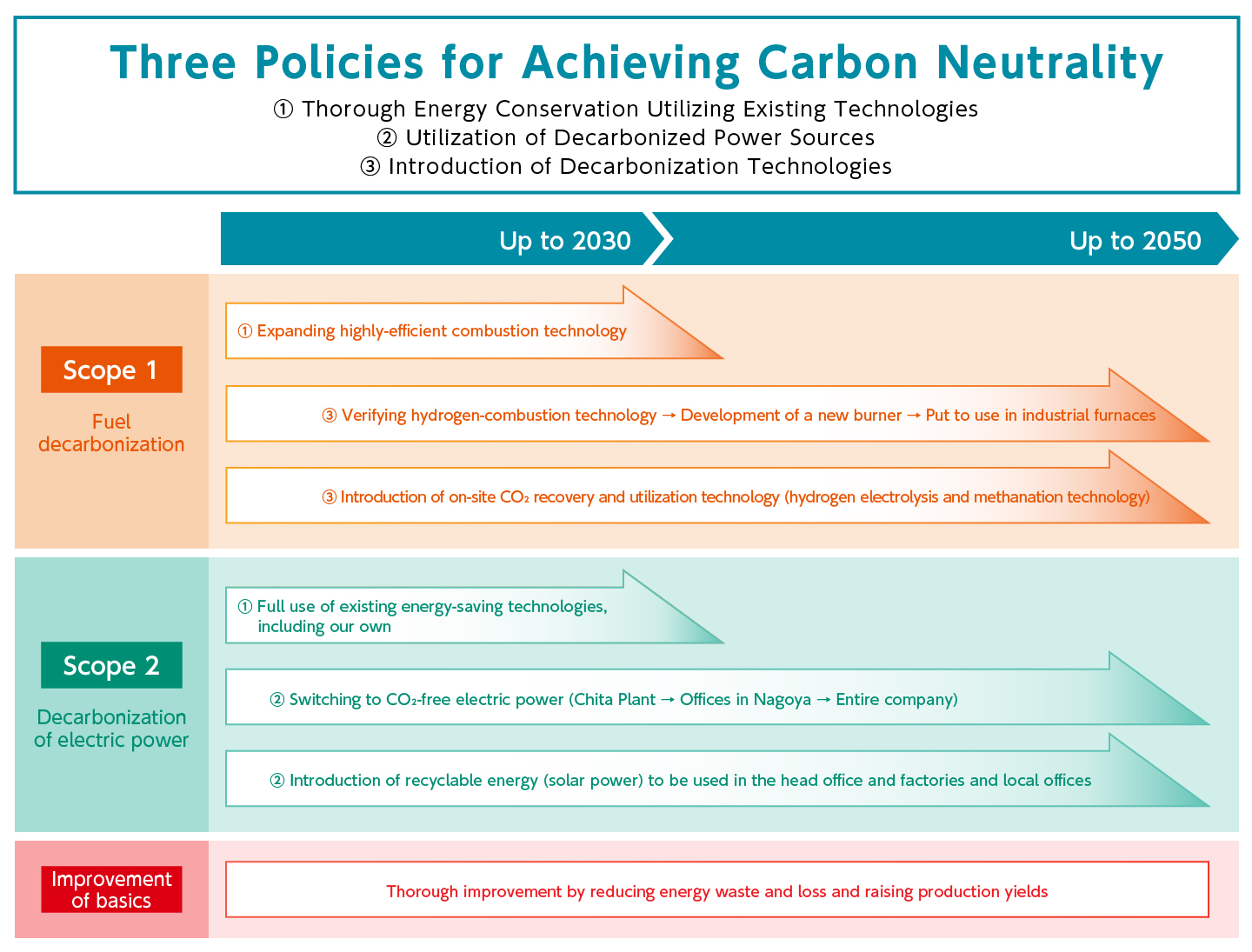 Three Policies for Achieving Carbon Neutrality
① Thorough Energy Conservation Utilizing Existing Technologies
② Utilization of Decarbonized Power Sources
③ Introduction of Decarbonization Technologies

Up to 2030
Up to 2050

Scope 1
Fuel decarbonization

① Expanding highly-efficient combustion technology

③ Verifying hydrogen-combustion technology → Development of a new burner → Put to use in industrial furnaces

③ Introduction of on-site $CO_2$ recovery and utilization technology (hydrogen electrolysis and methanation technology)

Scope 2
Decarbonization of electric power

① Full use of existing energy-saving technologies, including our own

② Switching to $CO_2$-free electric power (Chita Plant → Offices in Nagoya → Entire company)

② Introduction of recyclable energy (solar power) to be used in the head office and factories and local offices

Improvement of basics

Thorough improvement by reducing energy waste and loss and raising production yields